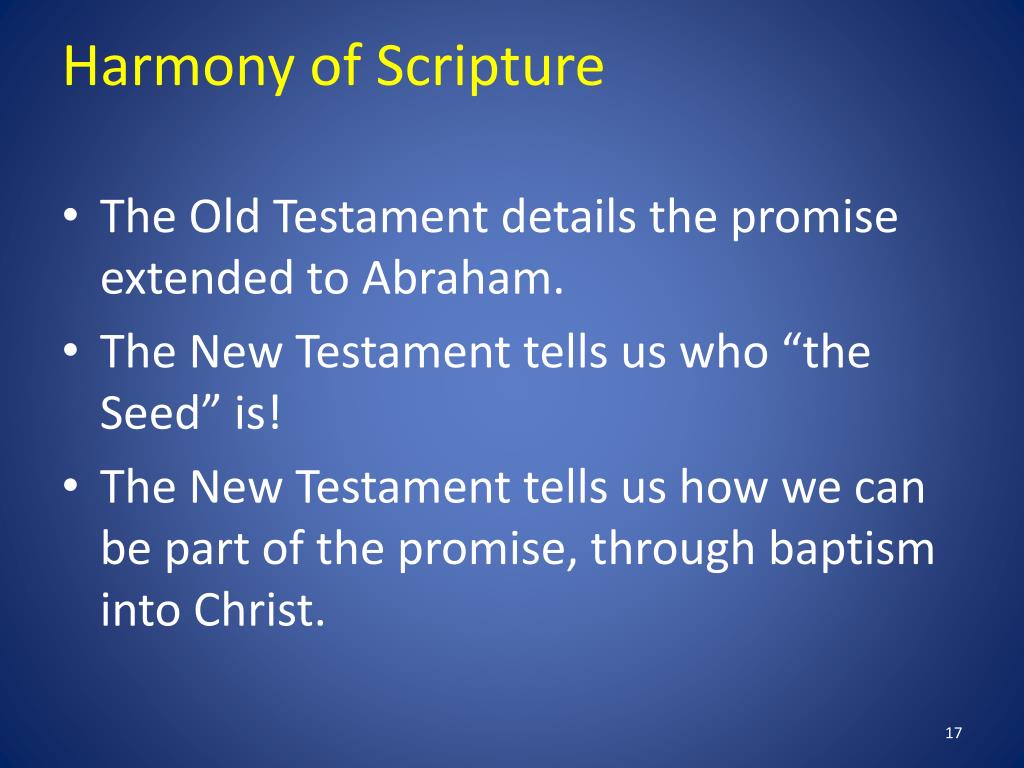 Harmony of Scripture

• The Old Testament details the promise extended to Abraham.
• The New Testament tells us who “the Seed” is!
• The New Testament tells us how we can be part of the promise, through baptism into Christ.

17